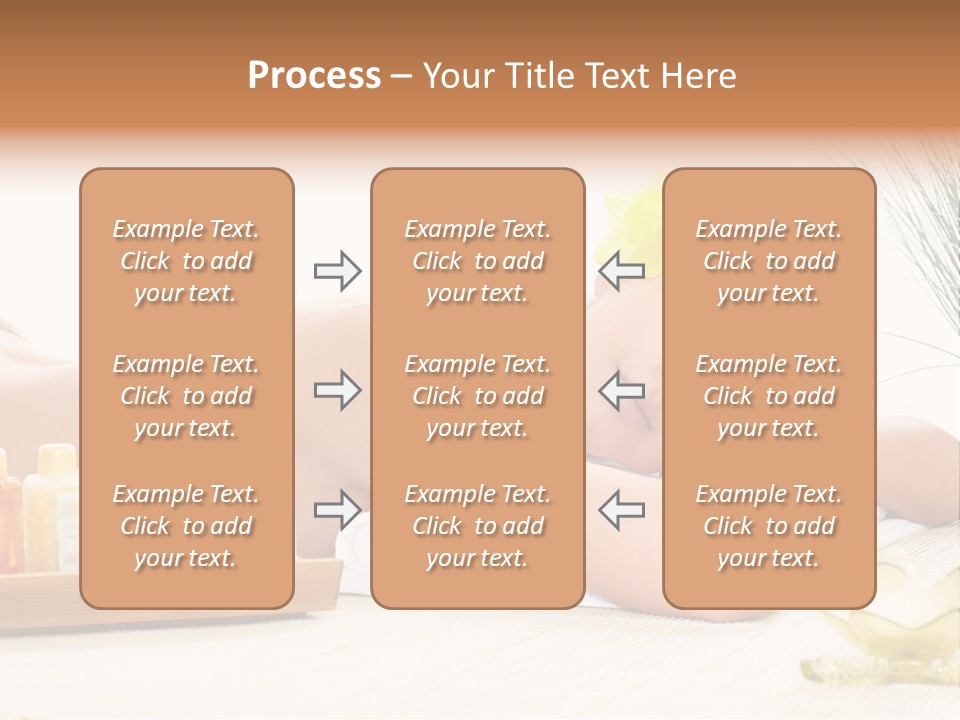 Process – Your Title Text Here

Example Text. Click to add your text.

Example Text. Click to add your text.

Example Text. Click to add your text.

Example Text. Click to add your text.

Example Text. Click to add your text.

Example Text. Click to add your text.

Example Text. Click to add your text.

Example Text. Click to add your text.

Example Text. Click to add your text.